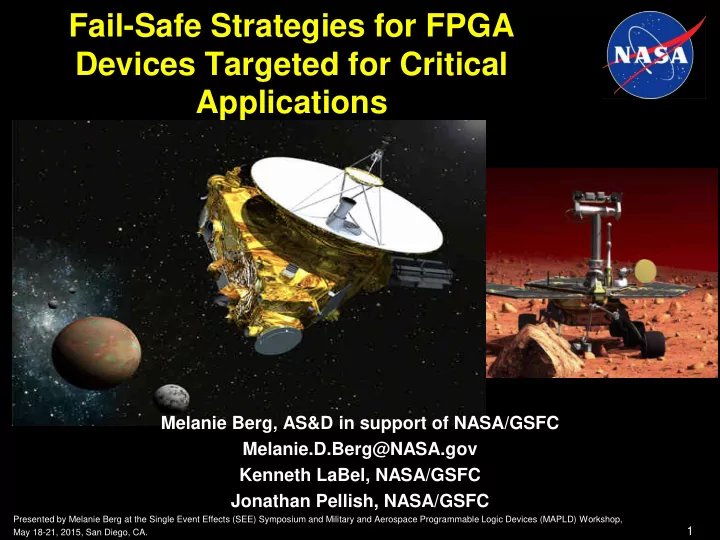 Fail-Safe Strategies for FPGA Devices Targeted for Critical Applications

NASA

Melanie Berg, AS&D in support of NASA/GSFC
Melanie.D.Berg@NASA.gov
Kenneth LaBel, NASA/GSFC
Jonathan Pellish, NASA/GSFC

Presented by Melanie Berg at the Single Event Effects (SEE) Symposium and Military and Aerospace Programmable Logic Devices (MAPLD) Workshop, May 18-21, 2015, San Diego, CA.

1